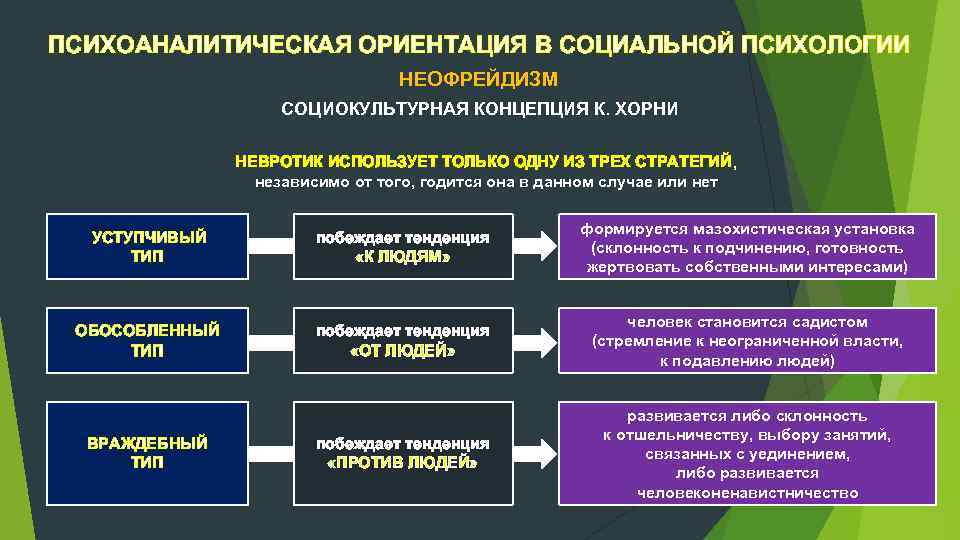 ПСИХОАНАЛИТИЧЕСКАЯ ОРИЕНТАЦИЯ В СОЦИАЛЬНОЙ ПСИХОЛОГИИ

НЕОФРЕЙДИЗМ

СОЦИОКУЛЬТУРНАЯ КОНЦЕПЦИЯ К. ХОРНИ

НЕВРОТИК ИСПОЛЬЗУЕТ ТОЛЬКО ОДНУ ИЗ ТРЕХ СТРАТЕГИЙ, независимо от того, годится она в данном случае или нет

УСТУПЧИВЫЙ ТИП

побеждает тенденция «К ЛЮДЯМ»

формируется мазохистическая установка (склонность к подчинению, готовность жертвовать собственными интересами)

ОБОСОБЛЕННЫЙ ТИП

побеждает тенденция «ОТ ЛЮДЕЙ»

человек становится садистом (стремление к неограниченной власти, к подавлению людей)

ВРАЖДЕБНЫЙ ТИП

побеждает тенденция «ПРОТИВ ЛЮДЕЙ»

развивается либо склонность к отшельничеству, выбору занятий, связанных с уединением, либо развивается человеконенавистничество